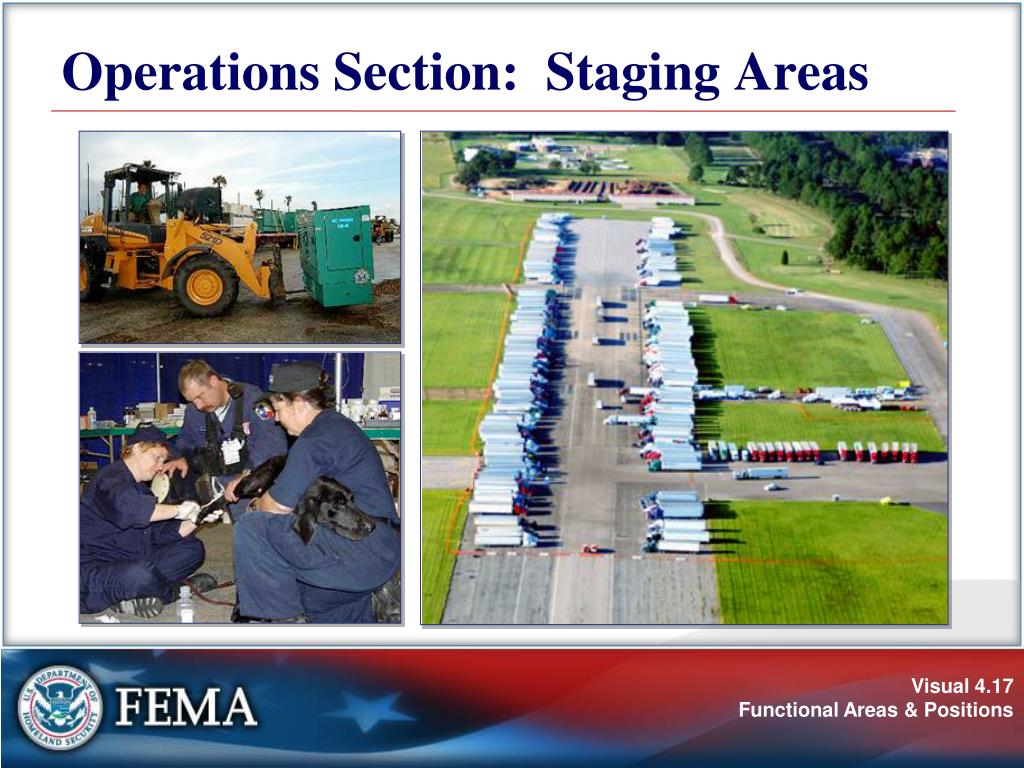 Operations Section: Staging Areas

U.S. DEPARTMENT OF HOMELAND SECURITY

FEMA

Visual 4.17
Functional Areas & Positions